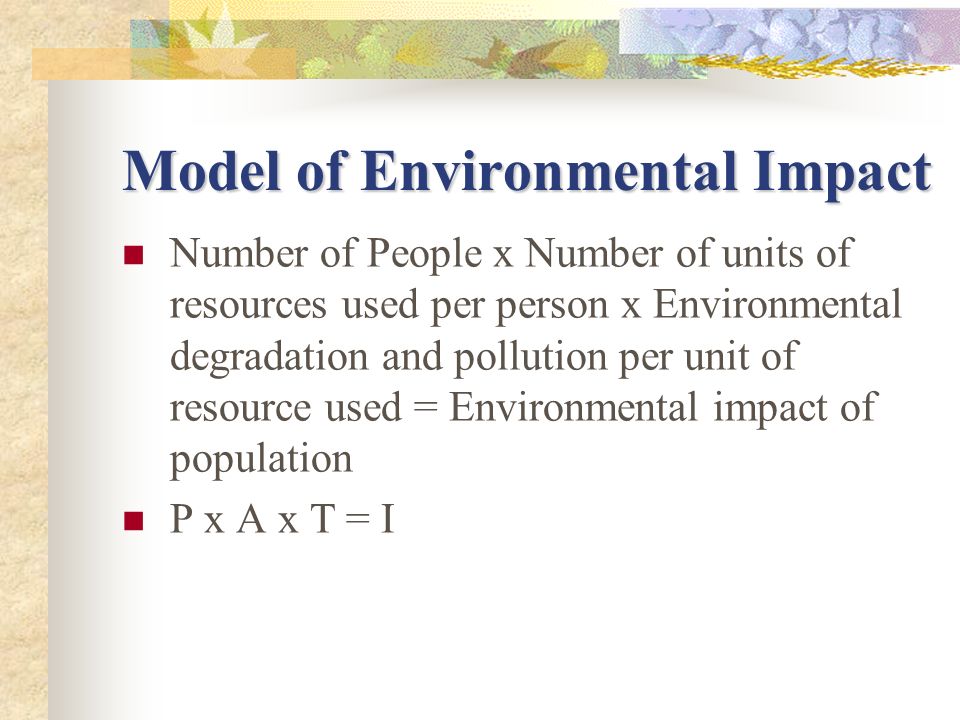 Model of Environmental Impact

Number of People x Number of units of resources used per person x Environmental degradation and pollution per unit of resource used = Environmental impact of population

P x A x T = I